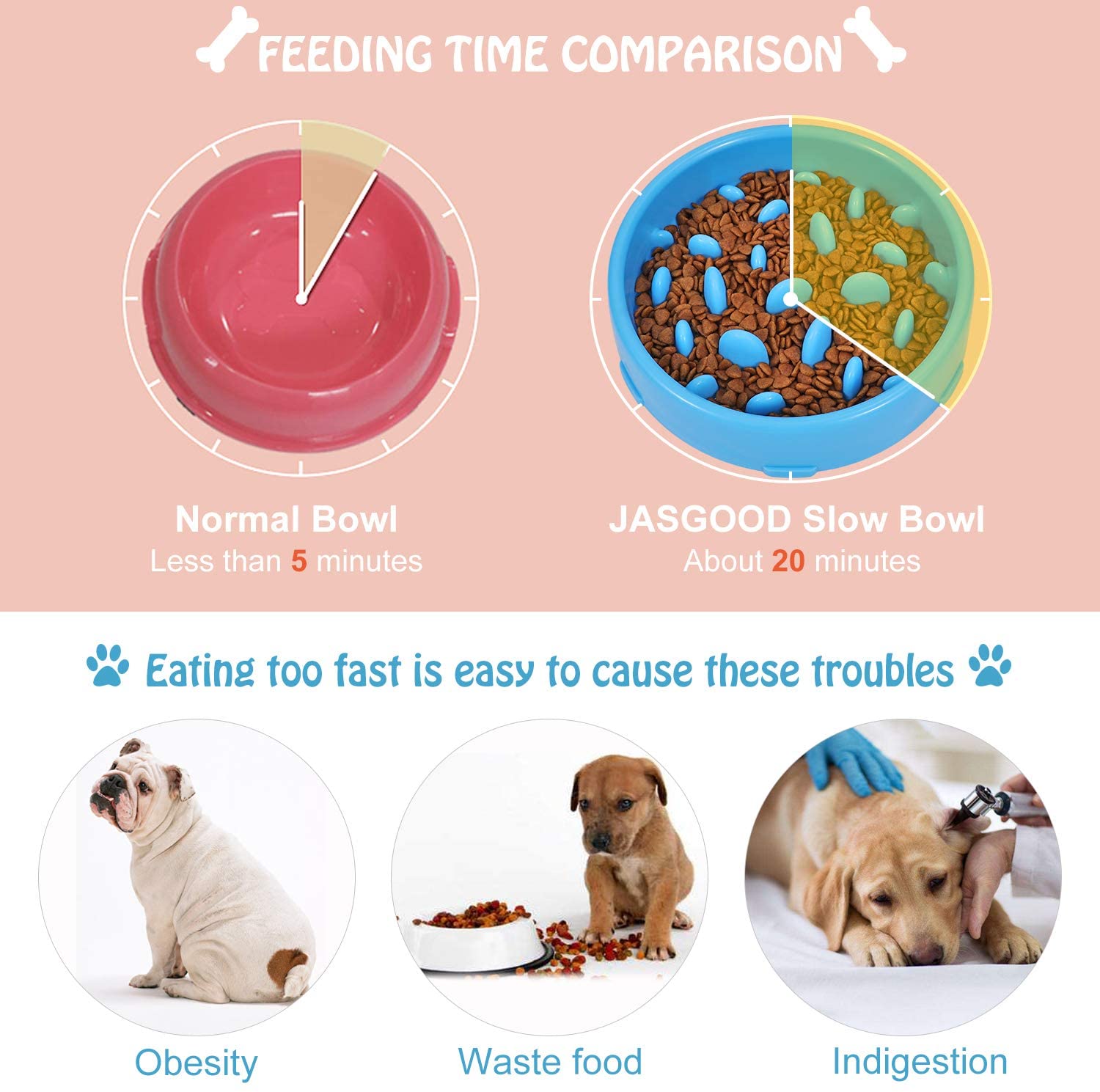 FEEDING TIME COMPARISON

Normal Bowl
Less than 5 minutes

JASGOOD Slow Bowl
About 20 minutes

Eating too fast is easy to cause these troubles

Obesity

Waste food

Indigestion